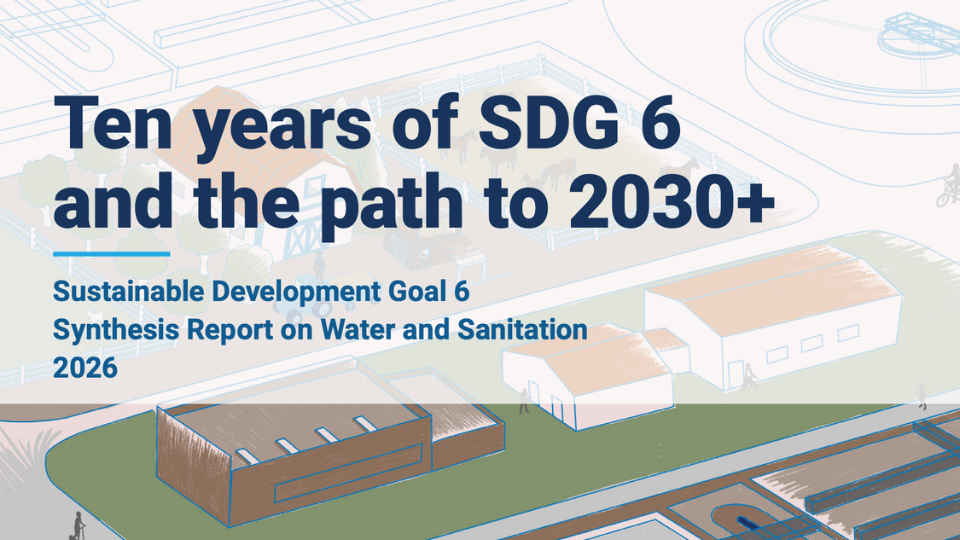 Ten years of SDG 6 and the path to 2030+

Sustainable Development Goal 6
Synthesis Report on Water and Sanitation
2026